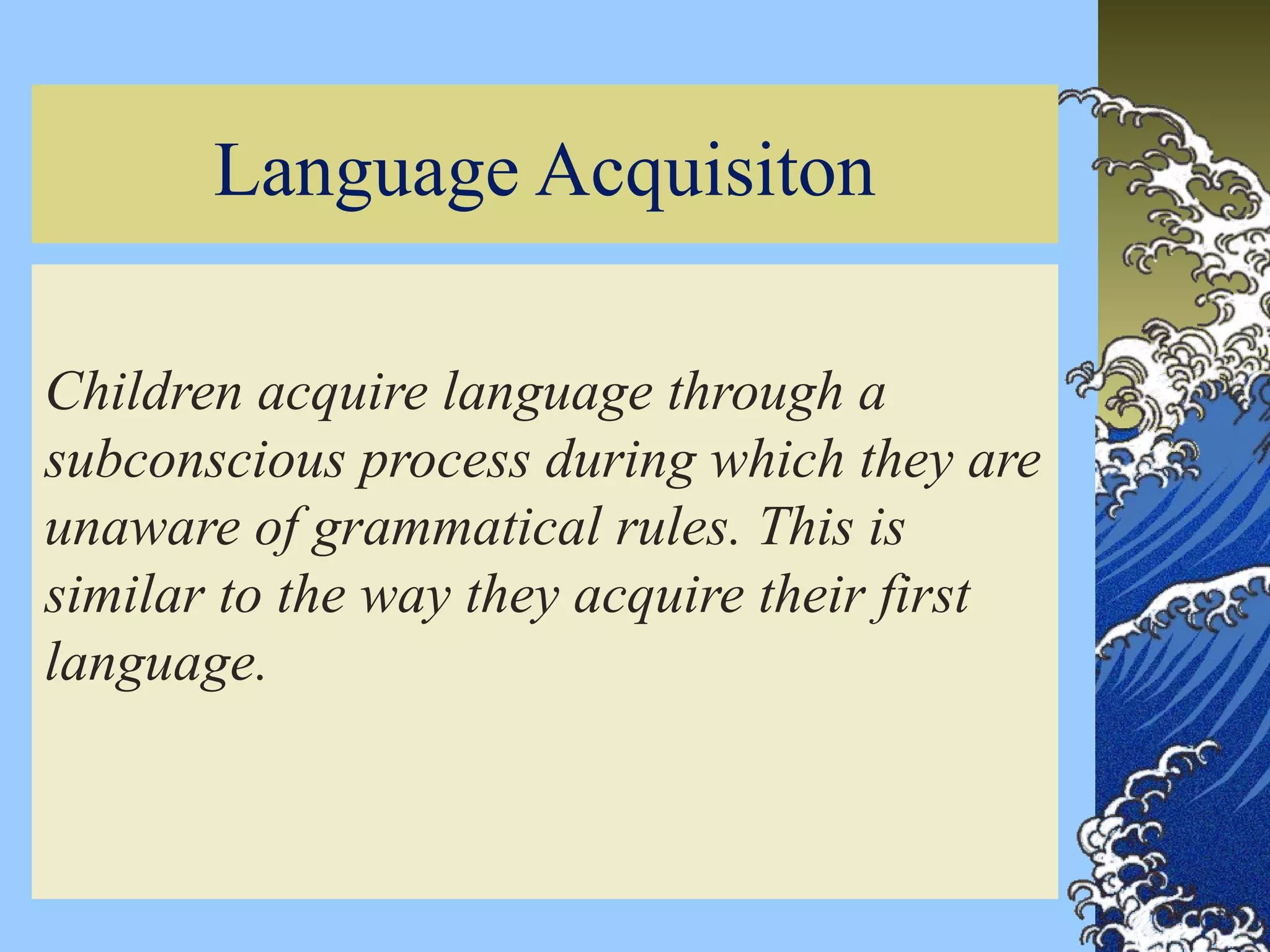 Language Acquisiton

Children acquire language through a subconscious process during which they are unaware of grammatical rules. This is similar to the way they acquire their first language.